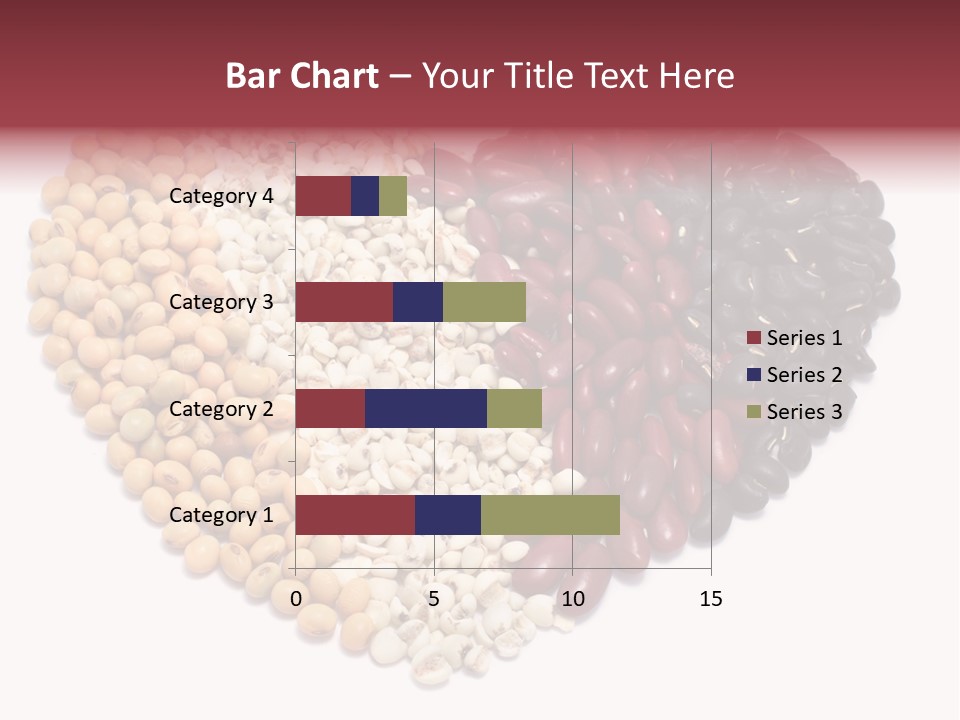 Bar Chart – Your Title Text Here

Category 4
Category 3
Category 2
Category 1

0
5
10
15

Series 1
Series 2
Series 3